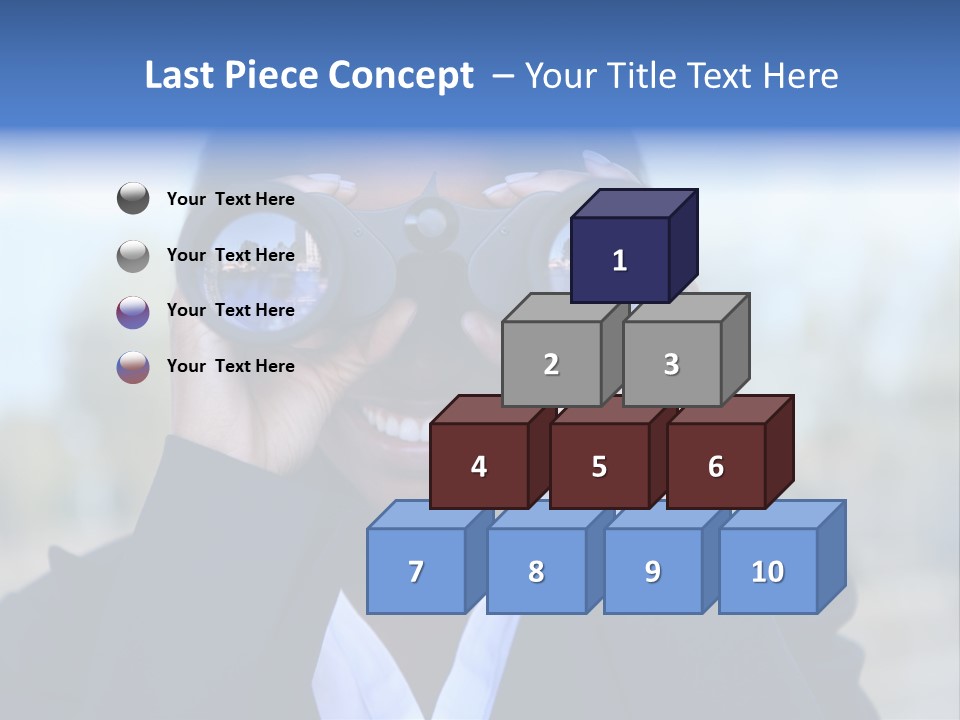 Last Piece Concept – Your Title Text Here

Your Text Here

Your Text Here

Your Text Here

Your Text Here

1

2

3

4

5

6

7

8

9

10